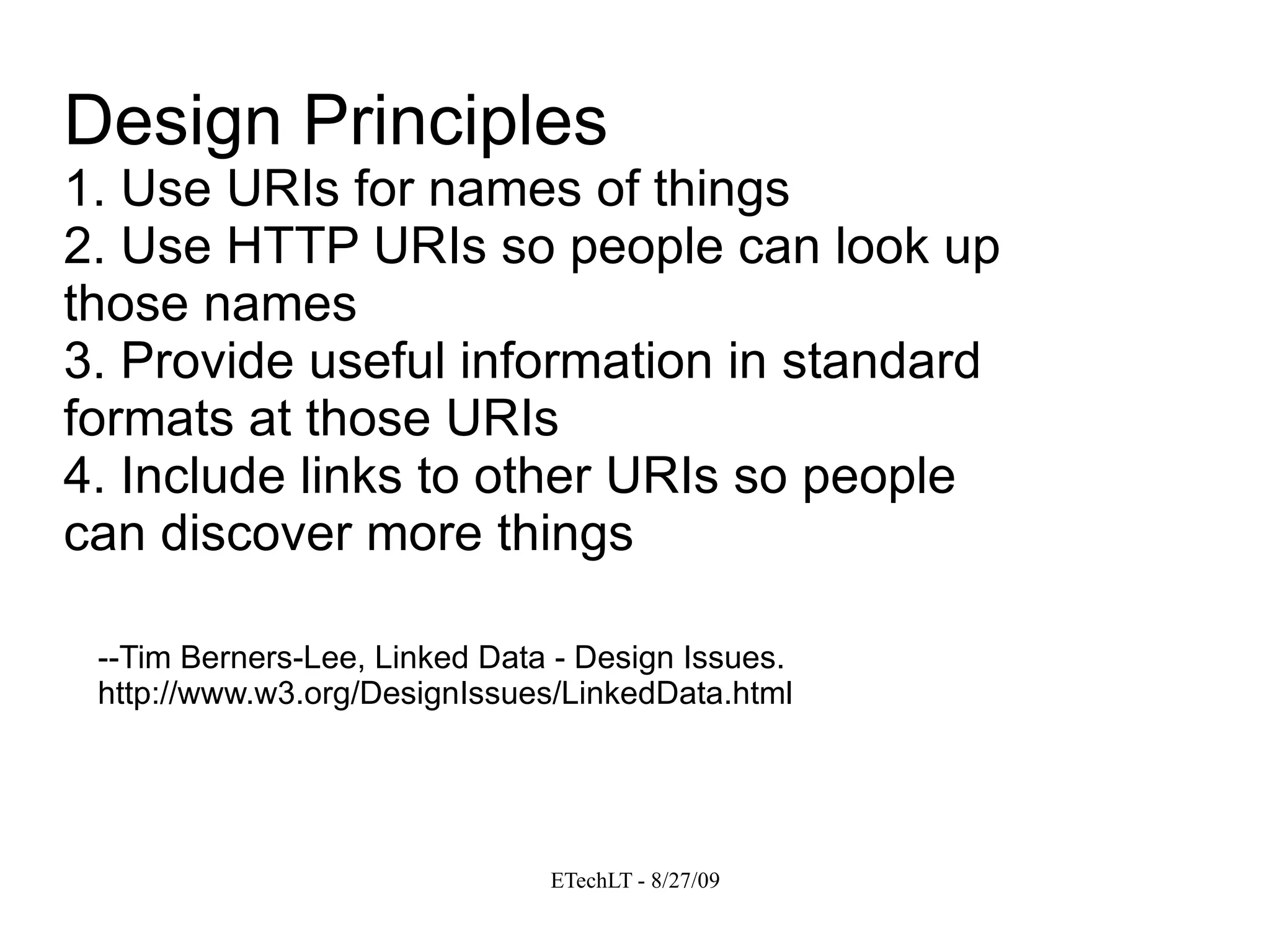 Design Principles

1. Use URIs for names of things
2. Use HTTP URIs so people can look up those names
3. Provide useful information in standard formats at those URIs
4. Include links to other URIs so people can discover more things

--Tim Berners-Lee, Linked Data - Design Issues. http://www.w3.org/DesignIssues/LinkedData.html

ETechLT - 8/27/09